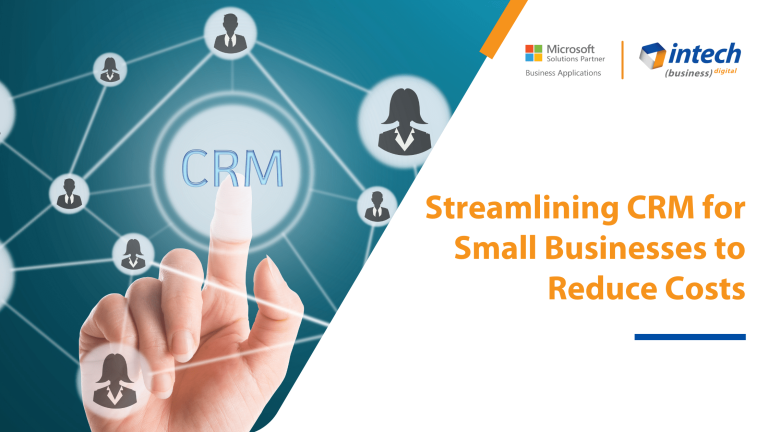 CRM

Microsoft
Solutions Partner
Business Applications

intech
(business) digital

Streamlining CRM for Small Businesses to Reduce Costs